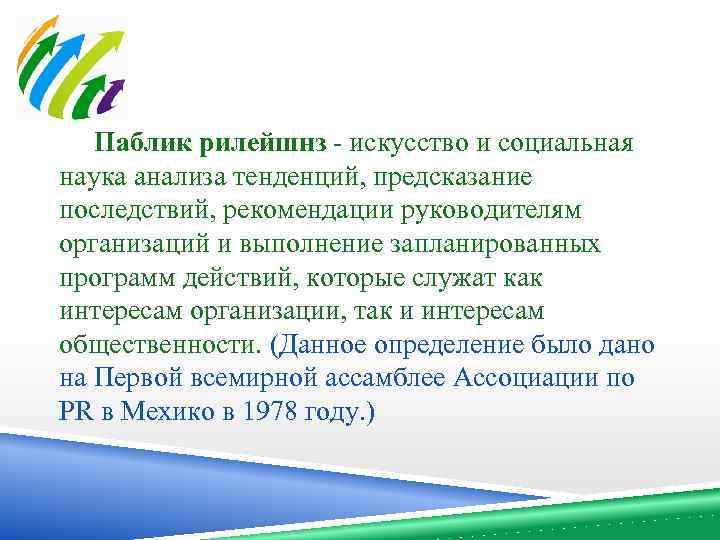 Паблик рилейшнз - искусство и социальная наука анализа тенденций, предсказание последствий, рекомендации руководителям организаций и выполнение запланированных программ действий, которые служат как интересам организации, так и интересам общественности. (Данное определение было дано на Первой всемирной ассамблее Ассоциации по PR в Мехико в 1978 году.)